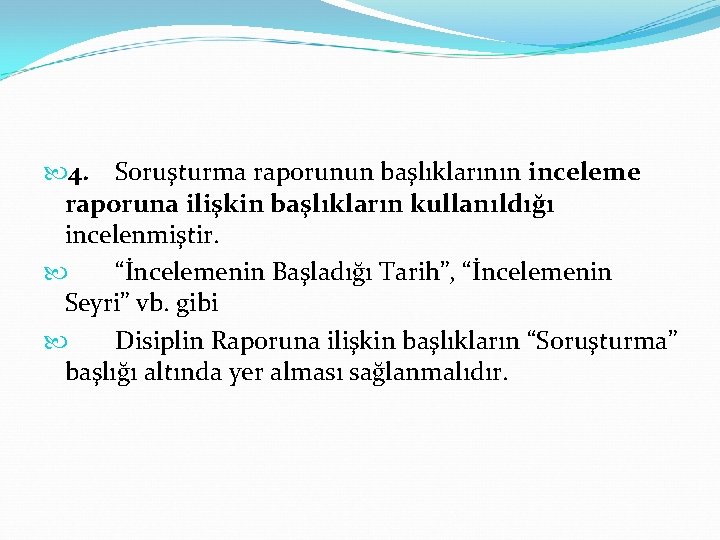 4. Soruşturma raporunun başlıklarının inceleme raporuna ilişkin başlıkların kullanıldığı incelenmiştir.

“İncelemenin Başladığı Tarih”, “İncelemenin Seyri” vb. gibi

Disiplin Raporuna ilişkin başlıkların “Soruşturma” başlığı altında yer alması sağlanmalıdır.